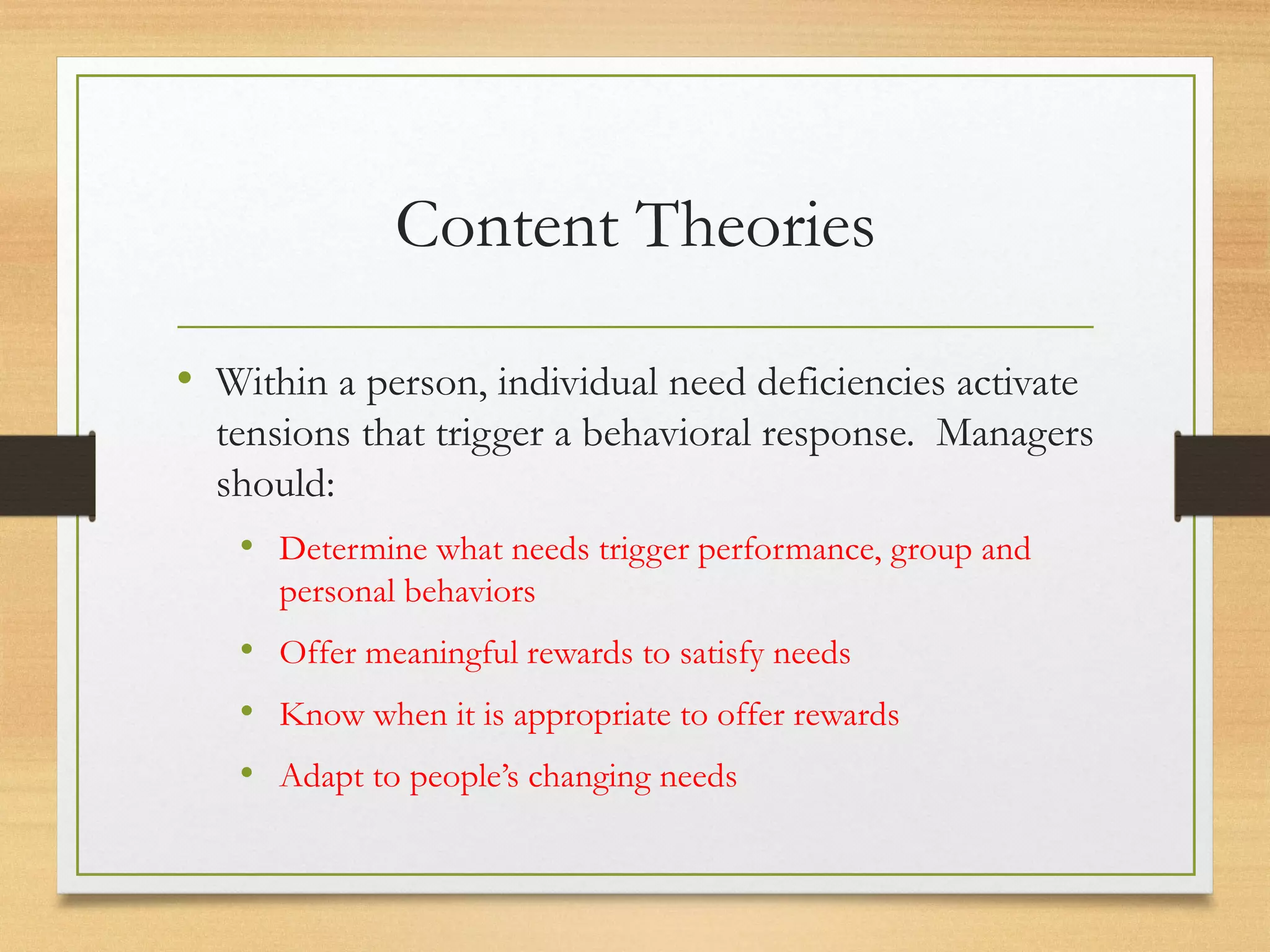 Content Theories

• Within a person, individual need deficiencies activate tensions that trigger a behavioral response. Managers should:

• Determine what needs trigger performance, group and personal behaviors

• Offer meaningful rewards to satisfy needs

• Know when it is appropriate to offer rewards

• Adapt to people's changing needs